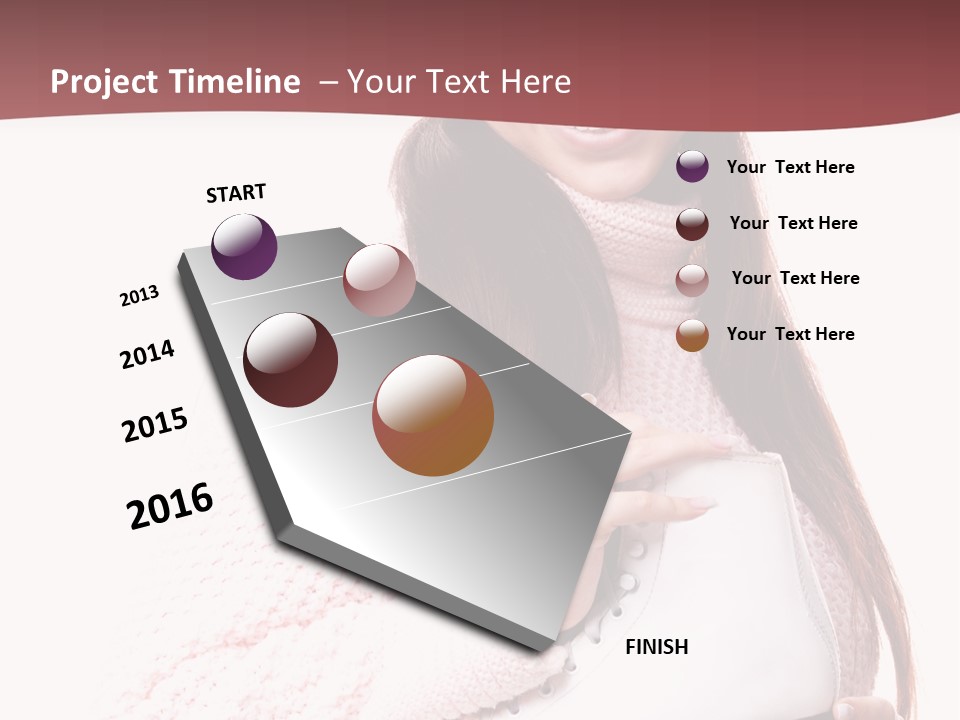 Project Timeline – Your Text Here

START

2013

2014

2015

2016

FINISH

Your Text Here

Your Text Here

Your Text Here

Your Text Here